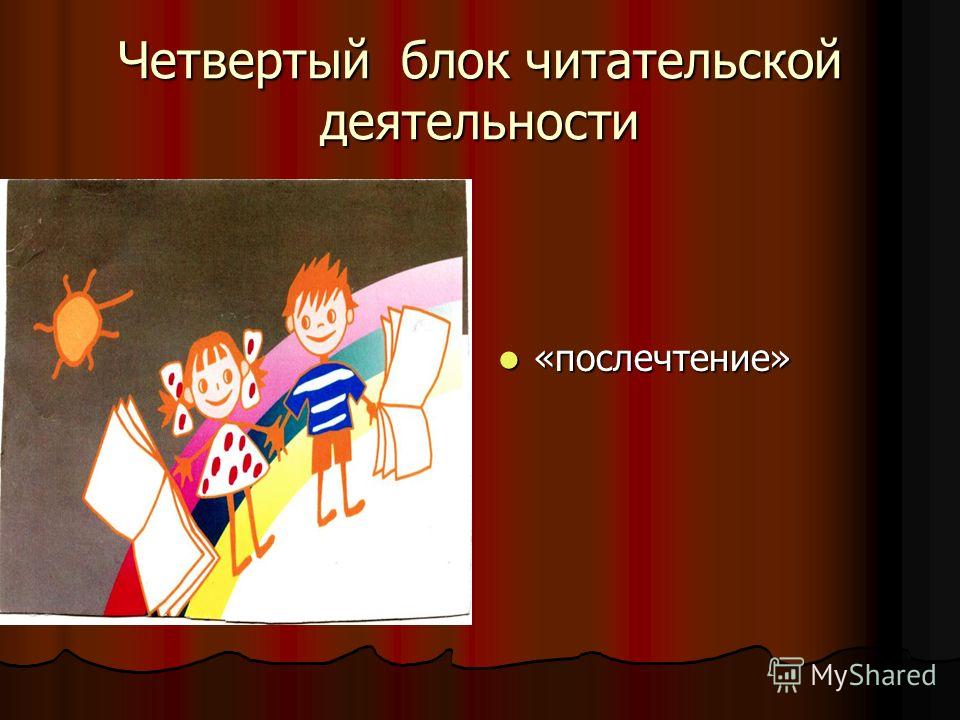 Четвертый блок читательской деятельности

«послечтение»

MyShared